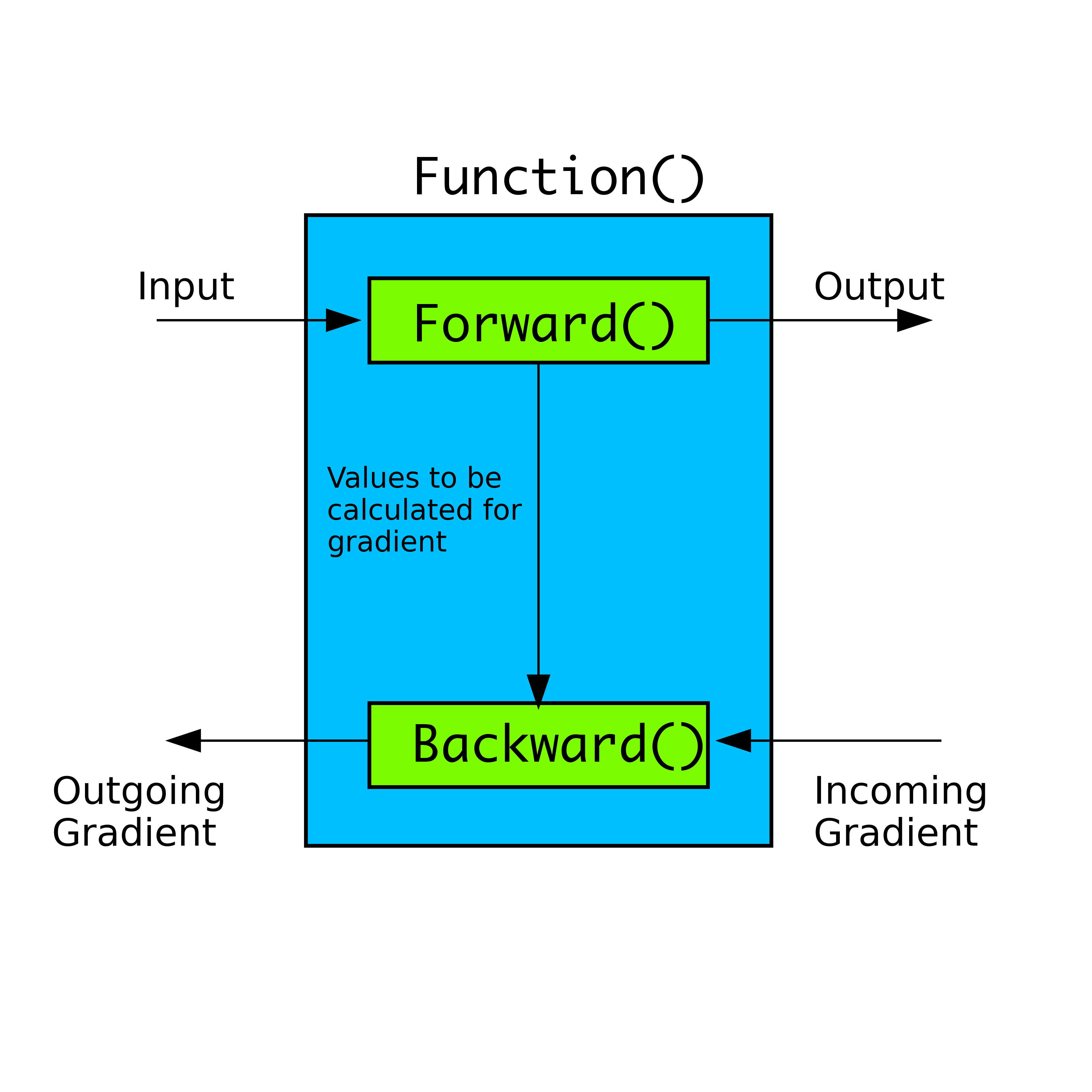 Function()

Input

Forward()

Output

Values to be calculated for gradient

Backward()

Outgoing Gradient

Incoming Gradient